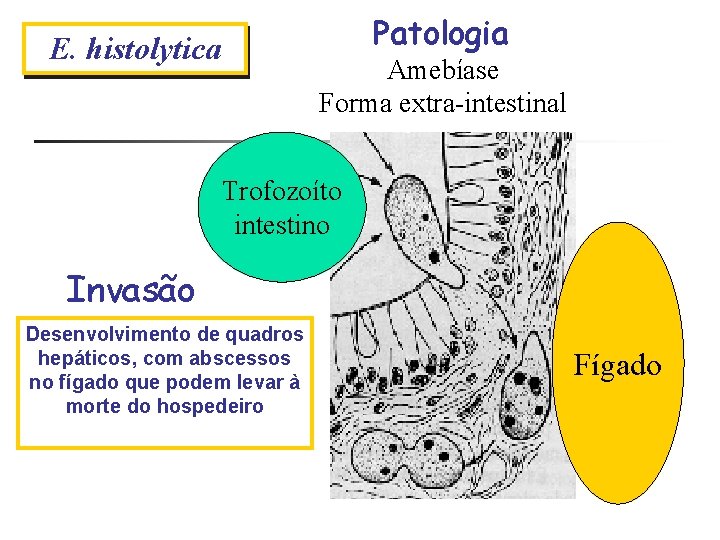 E. histolytica

Patologia
Amebíase
Forma extra-intestinal

Trofozoíto intestino

Invasão

Desenvolvimento de quadros hepáticos, com abscessos no fígado que podem levar à morte do hospedeiro

Fígado